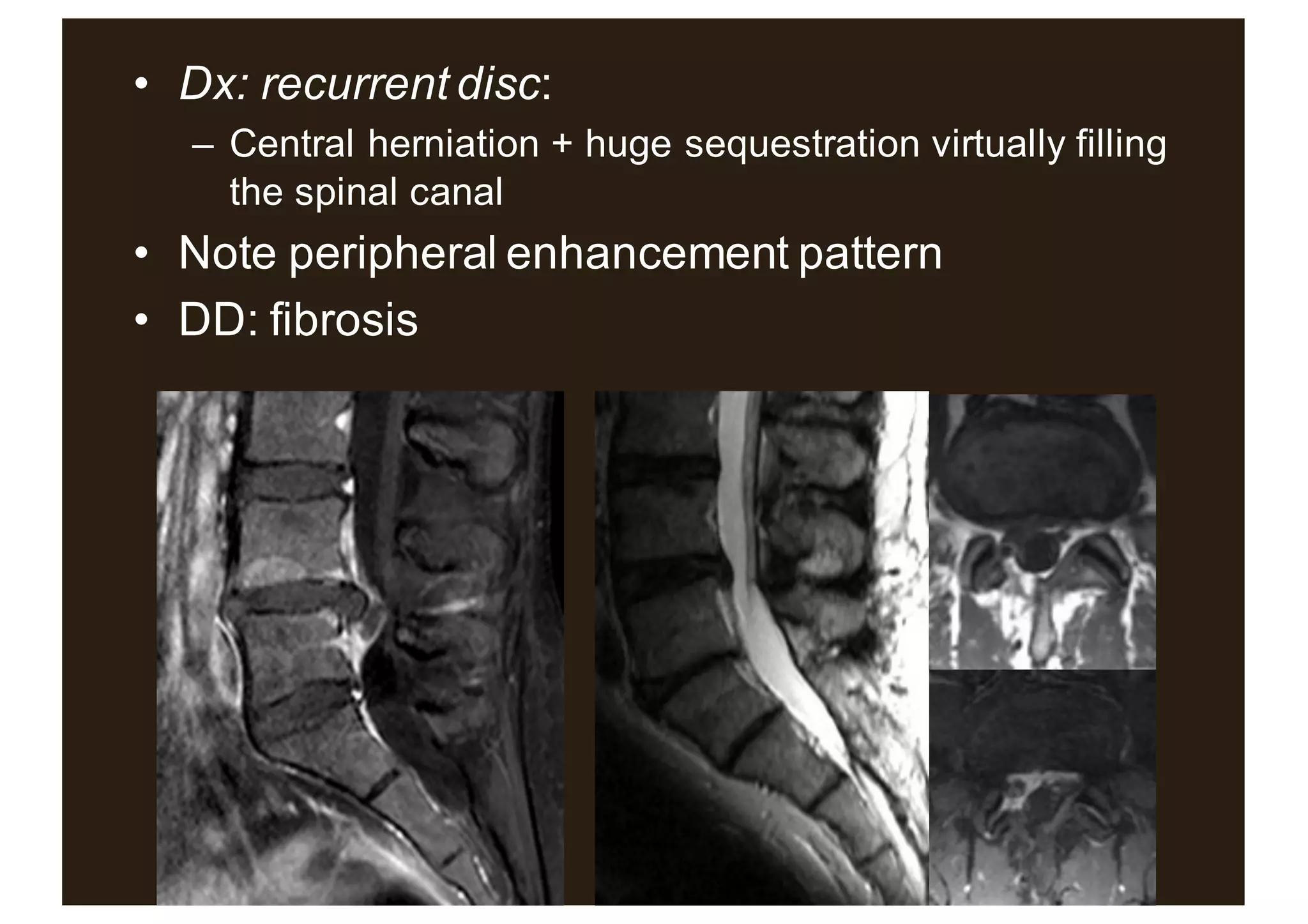 • Dx: recurrent disc:
– Central herniation + huge sequestration virtually filling the spinal canal
• Note peripheral enhancement pattern
• DD: fibrosis